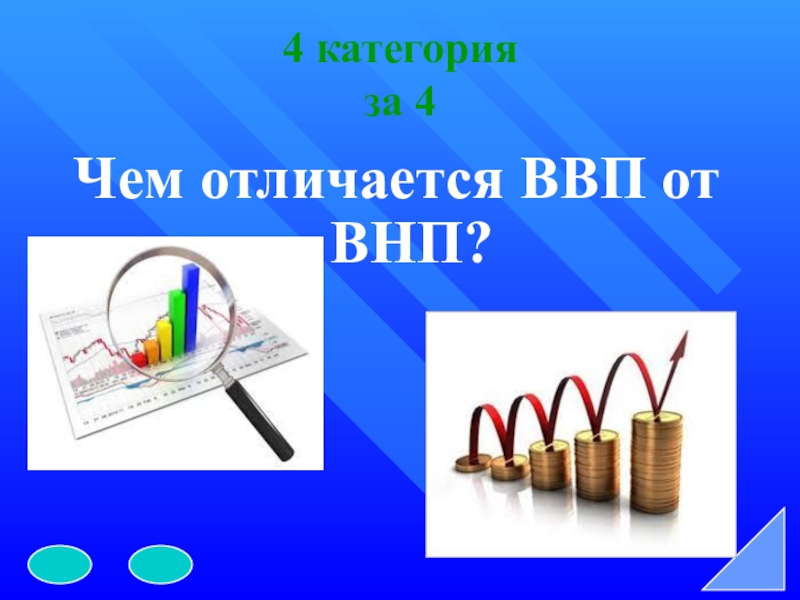 4 категория
за 4

Чем отличается ВВП от ВНП?